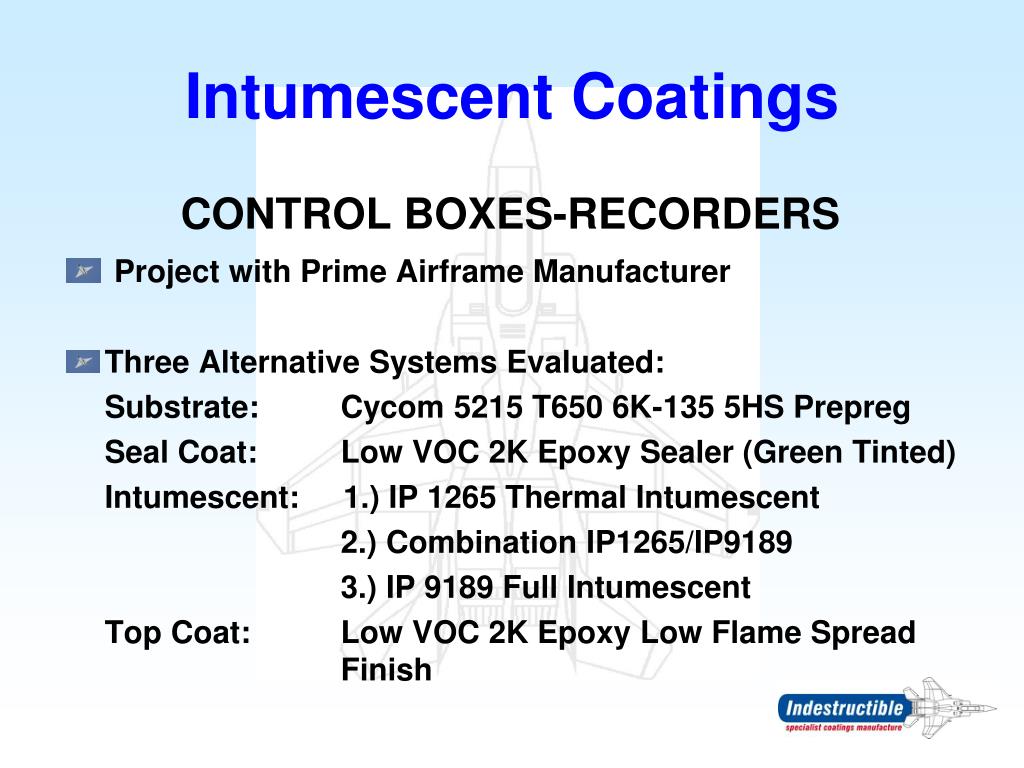 Intumescent Coatings

CONTROL BOXES-RECORDERS

Project with Prime Airframe Manufacturer

Three Alternative Systems Evaluated:

Substrate: Cycom 5215 T650 6K-135 5HS Prepreg

Seal Coat: Low VOC 2K Epoxy Sealer (Green Tinted)

Intumescent: 1.) IP 1265 Thermal Intumescent

2.) Combination IP1265/IP9189

3.) IP 9189 Full Intumescent

Top Coat: Low VOC 2K Epoxy Low Flame Spread Finish

Indestructible
specialist coatings manufacture